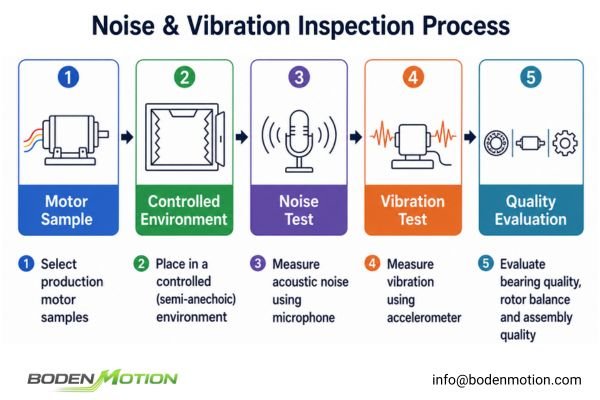 Noise & Vibration Inspection Process

1
Motor Sample

2
Controlled Environment

3
Noise Test

4
Vibration Test

5
Quality Evaluation

1 Select production motor samples

2 Place in a controlled (semi-anechoic) environment

3 Measure acoustic noise using microphone

4 Measure vibration using accelerometer

5 Evaluate bearing quality, rotor balance and assembly quality

BODEN MOTION

info@bodenmotion.com